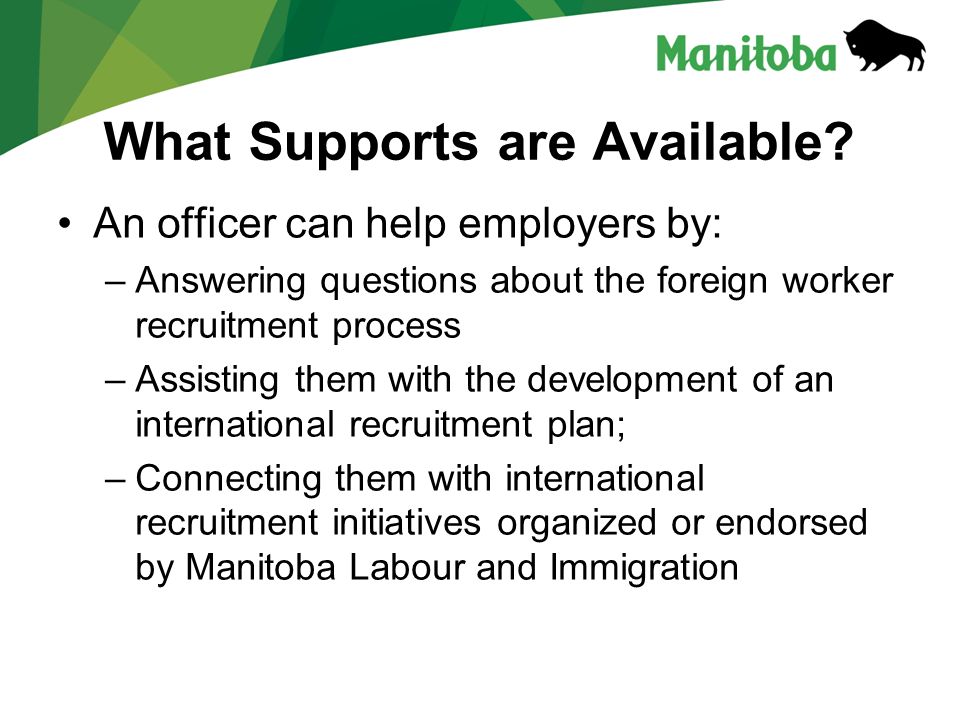 Manitoba

What Supports are Available?

• An officer can help employers by:

– Answering questions about the foreign worker recruitment process

– Assisting them with the development of an international recruitment plan;

– Connecting them with international recruitment initiatives organized or endorsed by Manitoba Labour and Immigration